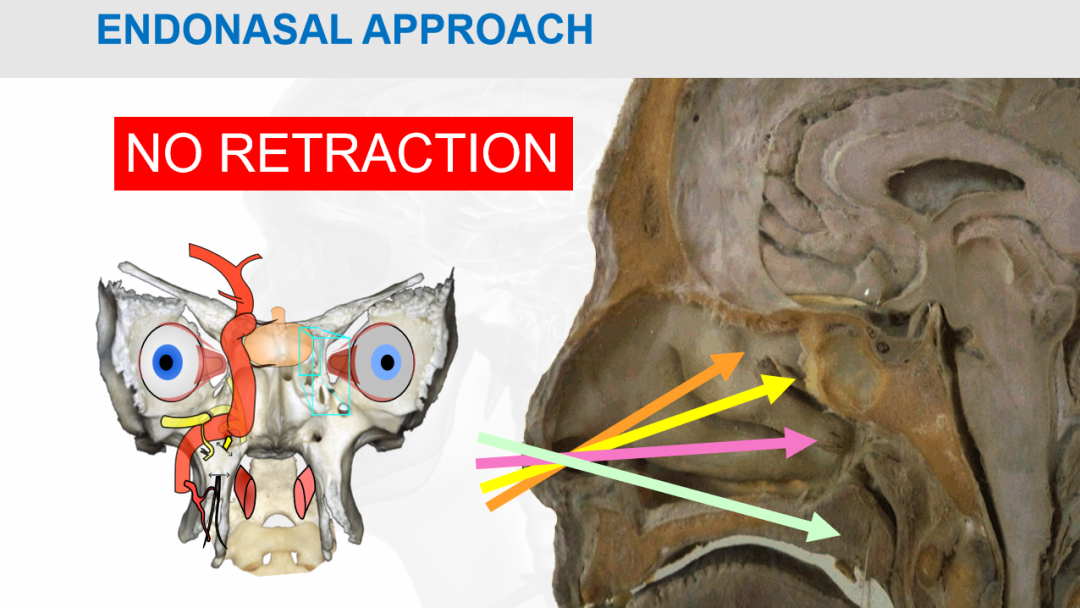 ENDONASAL APPROACH

NO RETRACTION